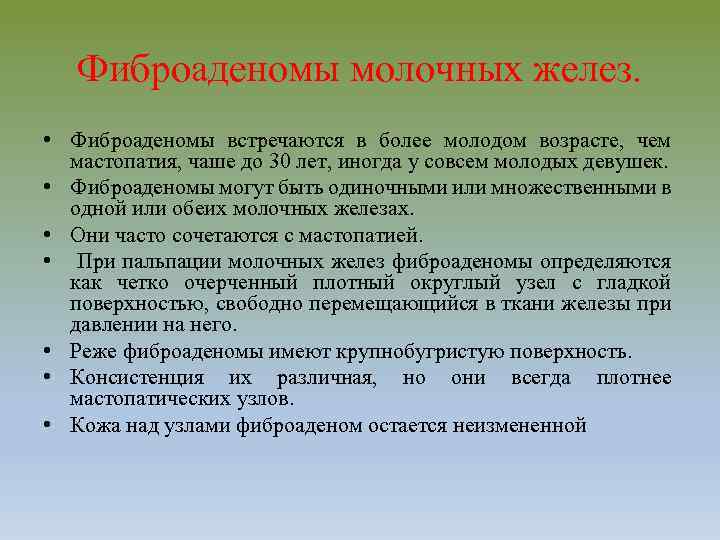 Фиброаденомы молочных желез.

• Фиброаденомы встречаются в более молодом возрасте, чем мастопатия, чаше до 30 лет, иногда у совсем молодых девушек.
• Фиброаденомы могут быть одиночными или множественными в одной или обеих молочных железах.
• Они часто сочетаются с мастопатией.
• При пальпации молочных желез фиброаденомы определяются как четко очерченный плотный округлый узел с гладкой поверхностью, свободно перемещающийся в ткани железы при давлении на него.
• Реже фиброаденомы имеют крупнобугристую поверхность.
• Консистенция их различная, но они всегда плотнее мастопатических узлов.
• Кожа над узлами фиброаденом остается неизмененной